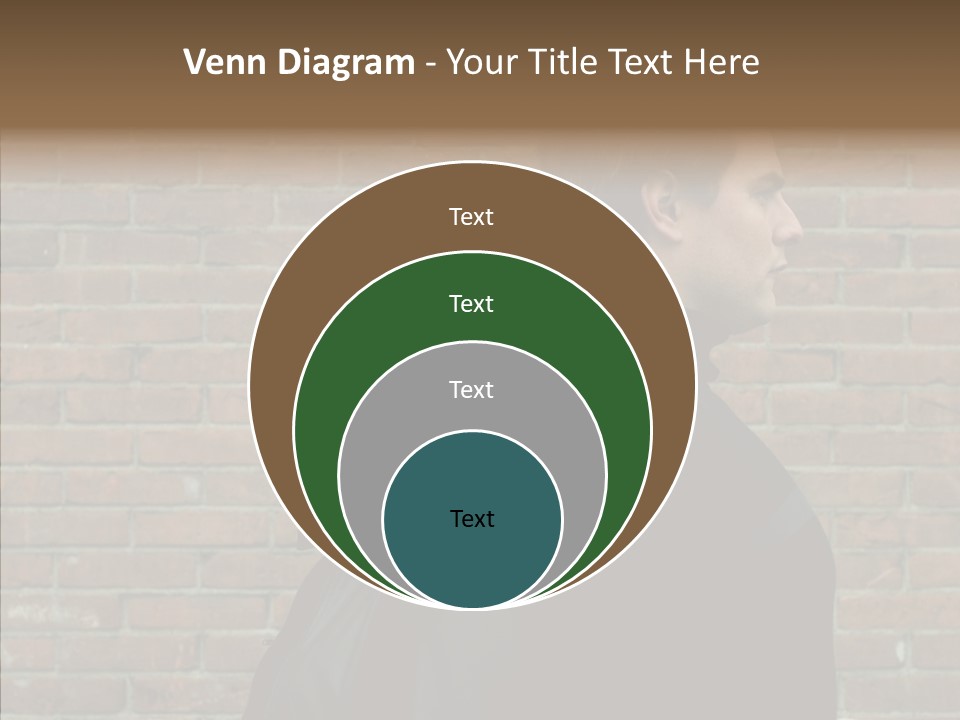 Venn Diagram - Your Title Text Here

Text

Text

Text

Text